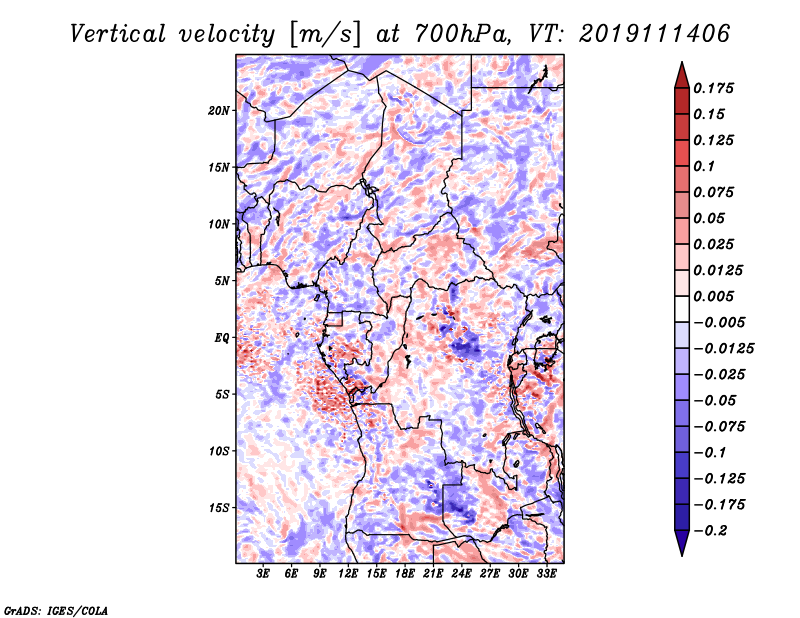 Vertical velocity [m/s] at 700hPa, VT: 2019111406

20N
15N
10N
5N
EQ
5S
10S
15S

3E 6E 9E 12E 15E 18E 21E 24E 27E 30E 33E

0.175
0.15
0.125
0.1
0.075
0.05
0.025
0.0125
0.005
−0.005
−0.0125
−0.025
−0.05
−0.075
−0.1
−0.125
−0.175
−0.2

GrADS: IGES/COLA